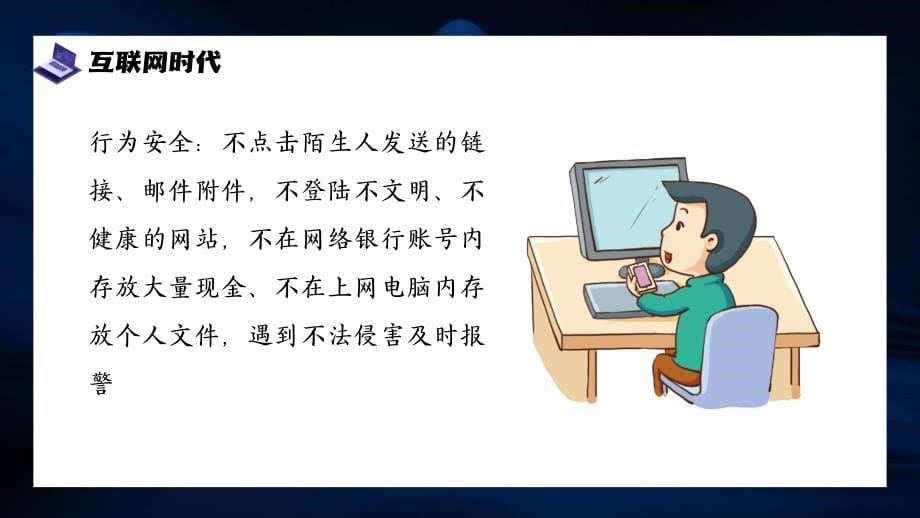 互联网时代

行为安全：不点击陌生人发送的链接、邮件附件，不登陆不文明、不健康的网站，不在网络银行账号内存放大量现金、不在上网电脑内存放个人文件，遇到不法侵害及时报警